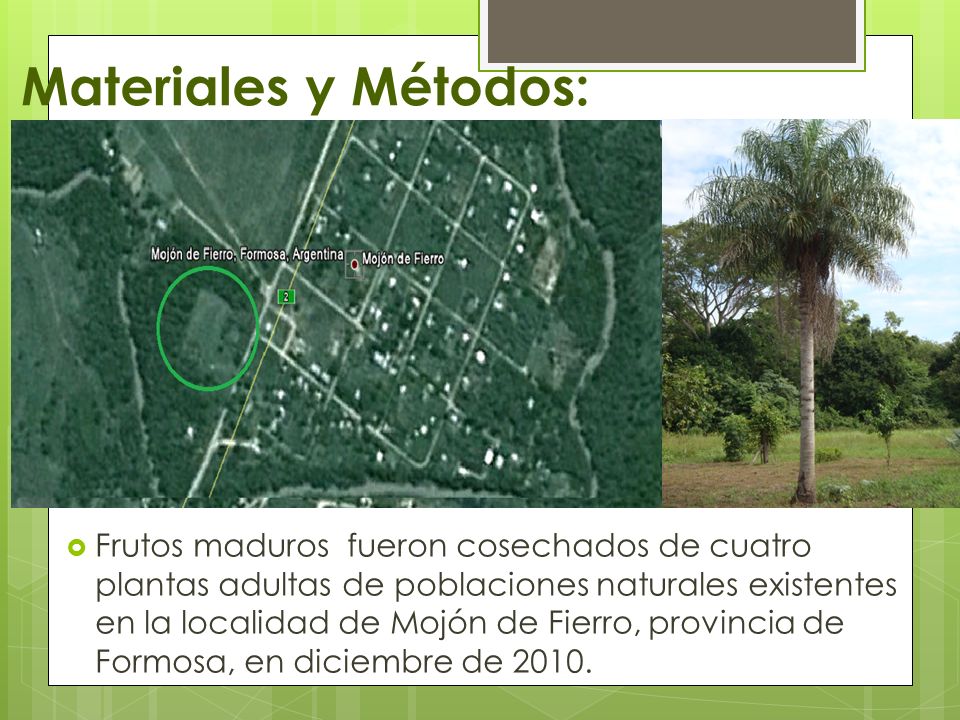 Materiales y Métodos:

Mojón de Fierro, Formosa, Argentina

Mojón de Fierro

2

Frutos maduros fueron cosechados de cuatro plantas adultas de poblaciones naturales existentes en la localidad de Mojón de Fierro, provincia de Formosa, en diciembre de 2010.